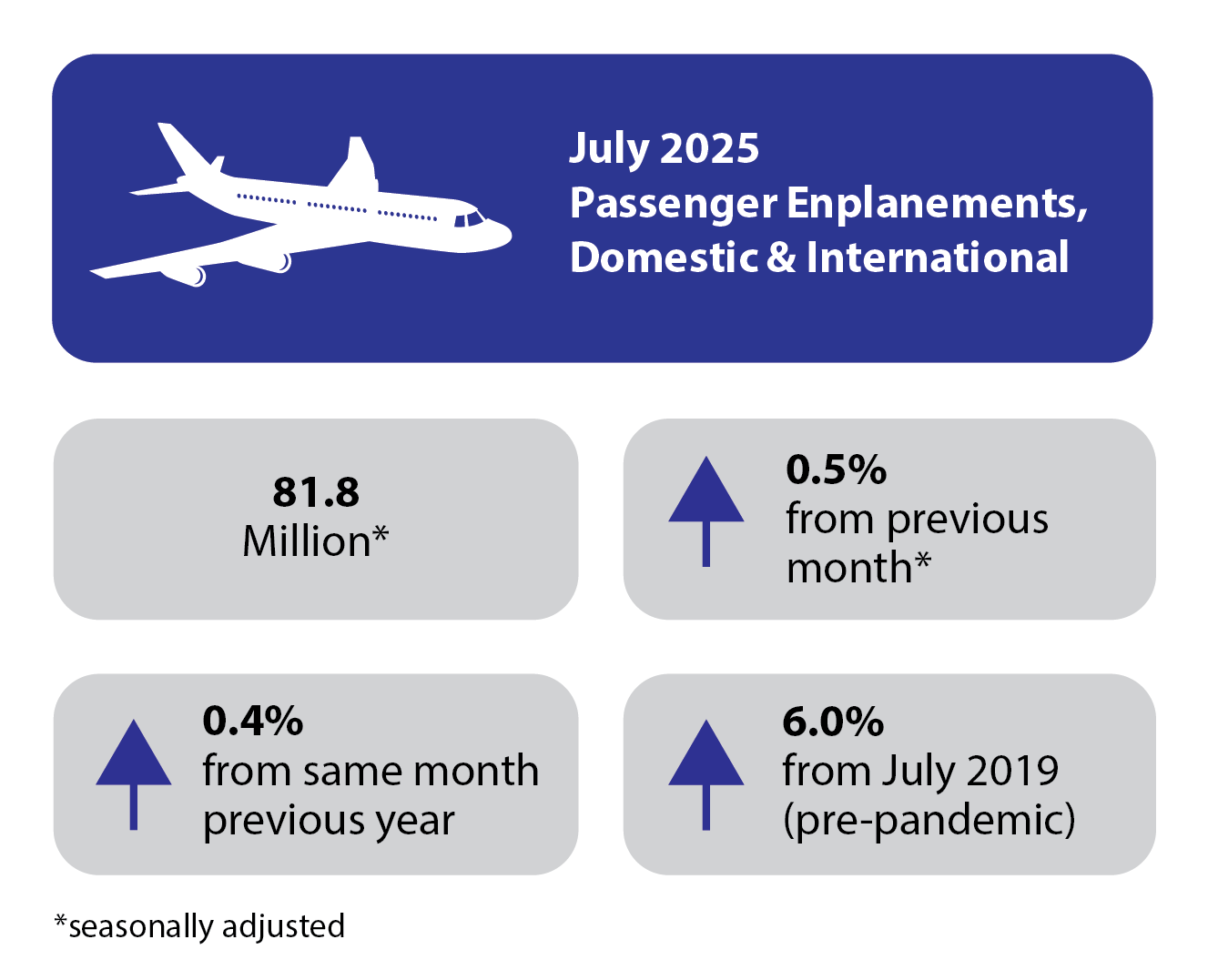 July 2025
Passenger Enplanements, Domestic & International

81.8
Million*

0.5%
from previous month*

0.4%
from same month previous year

6.0%
from July 2019 (pre-pandemic)

*seasonally adjusted